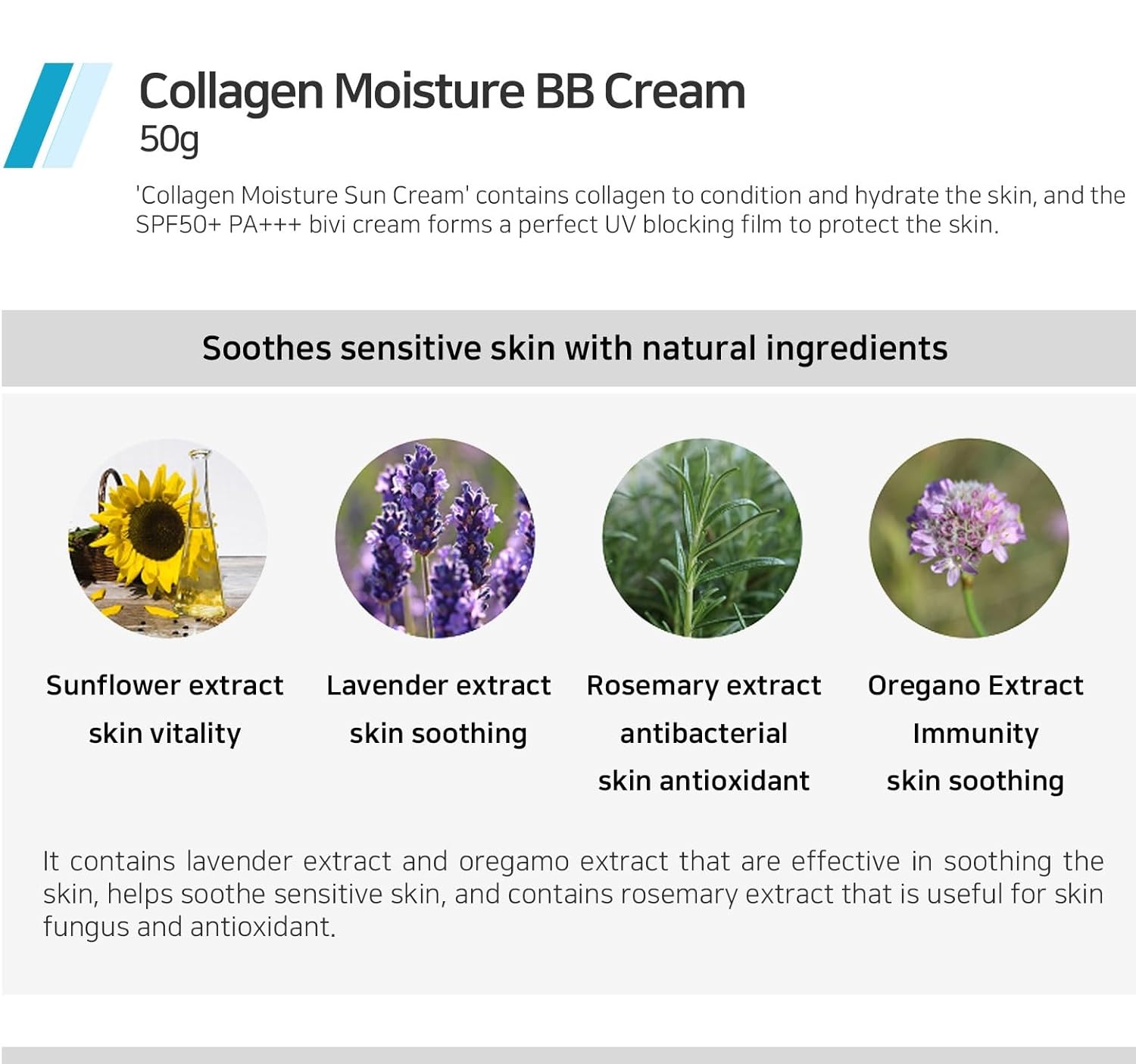 Collagen Moisture BB Cream
50g

'Collagen Moisture Sun Cream' contains collagen to condition and hydrate the skin, and the SPF50+ PA+++ bivi cream forms a perfect UV blocking film to protect the skin.

Soothes sensitive skin with natural ingredients

Sunflower extract
skin vitality

Lavender extract
skin soothing

Rosemary extract
antibacterial
skin antioxidant

Oregano Extract
Immunity
skin soothing

It contains lavender extract and oregamo extract that are effective in soothing the skin, helps soothe sensitive skin, and contains rosemary extract that is useful for skin fungus and antioxidant.